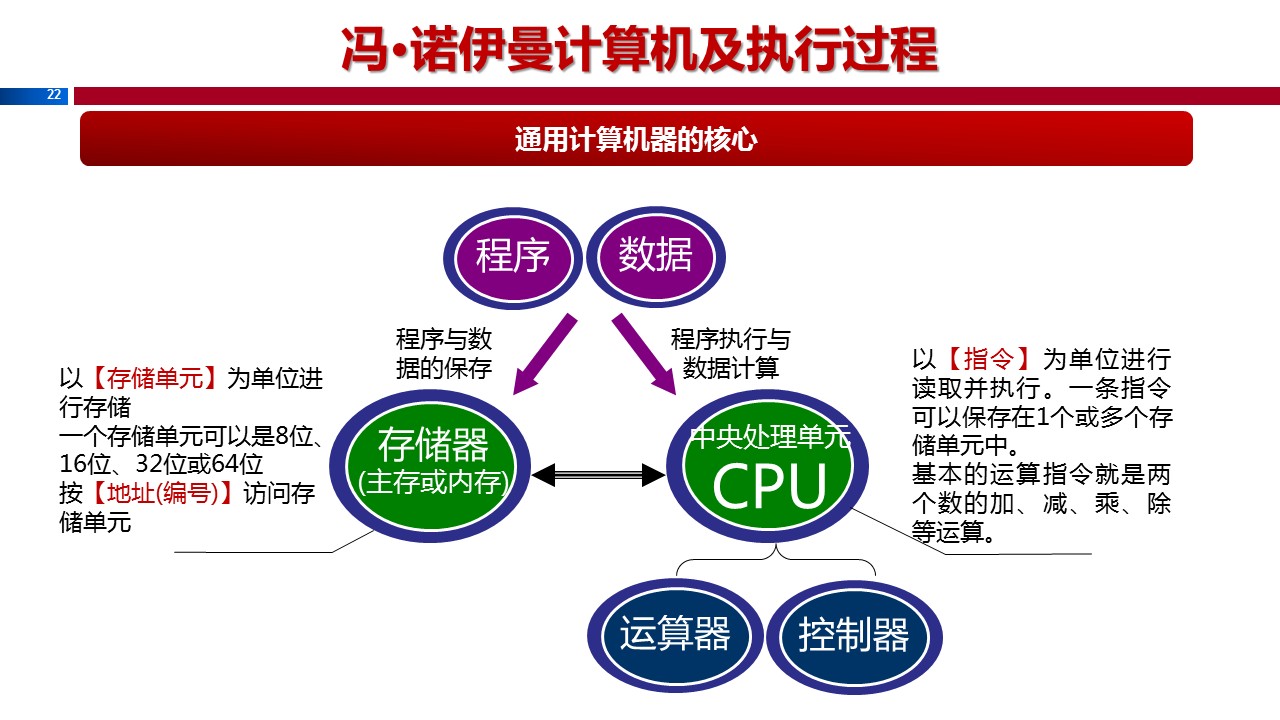 冯·诺伊曼计算机及执行过程

22

通用计算机器的核心

程序

数据

程序与数据的保存

程序执行与数据计算

以【存储单元】为单位进行存储
一个存储单元可以是8位、16位、32位或64位
按【地址(编号)】访问存储单元

存储器
(主存或内存)

中央处理单元
CPU

以【指令】为单位进行读取并执行。一条指令可以保存在1个或多个存储单元中。
基本的运算指令就是两个数的加、减、乘、除等运算。

运算器

控制器